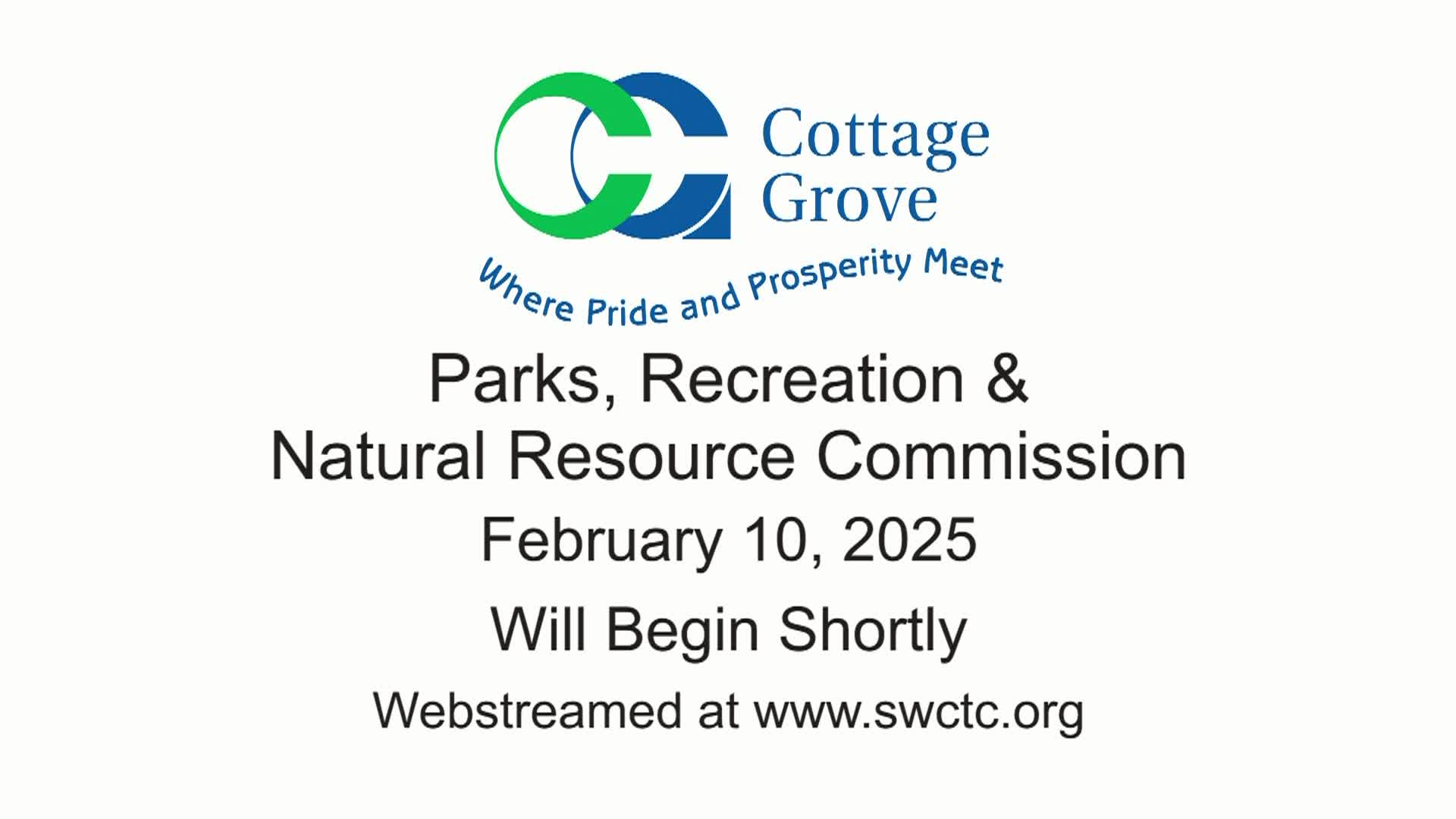 Cottage Grove

Where Pride and Prosperity Meet

Parks, Recreation & Natural Resource Commission

February 10, 2025

Will Begin Shortly

Webstreamed at www.swctc.org